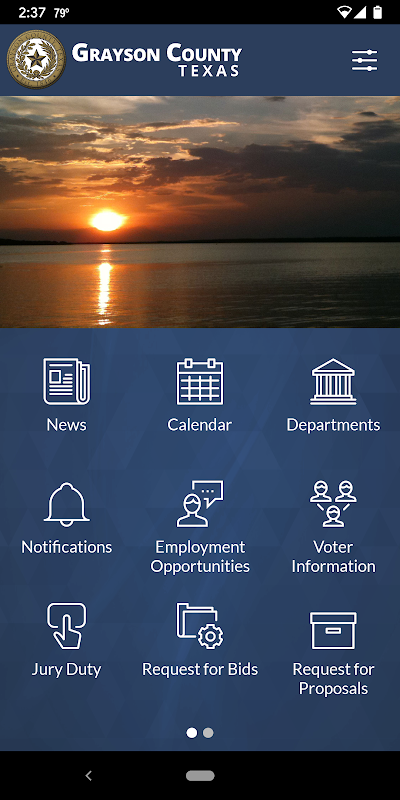 2:37 79°

GRAYSON COUNTY
TEXAS

News

Calendar

Departments

Notifications

Employment Opportunities

Voter Information

Jury Duty

Request for Bids

Request for Proposals